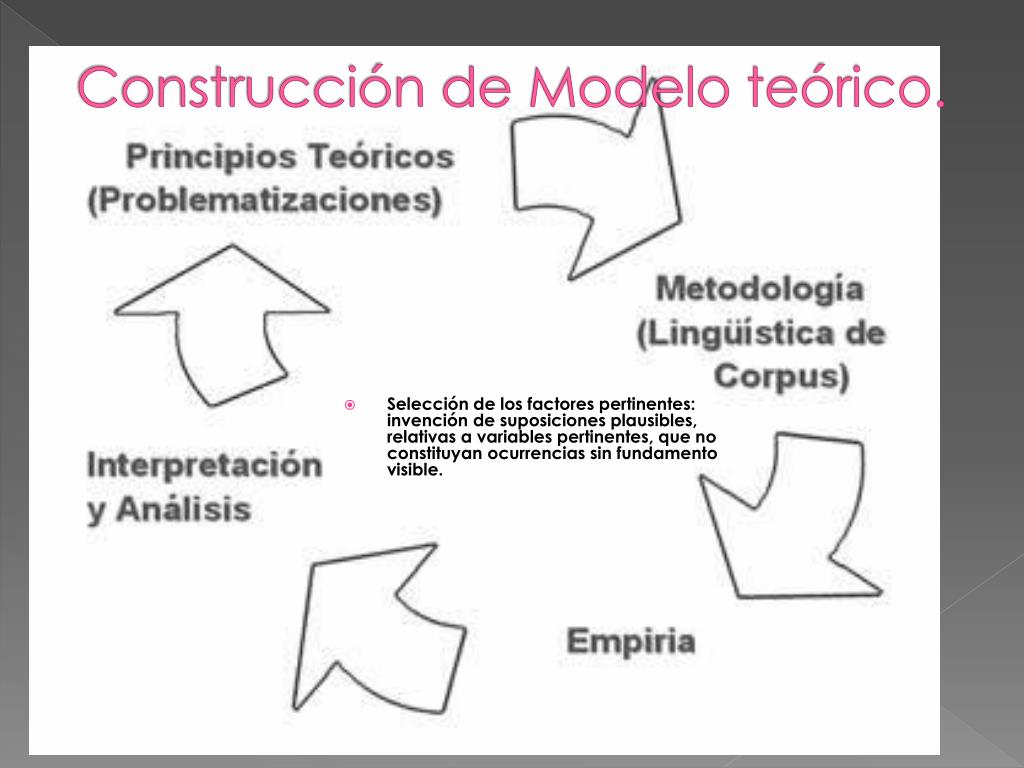 Construcción de Modelo teórico.

Principios Teóricos (Problematizaciones)

Metodología (Lingüística de Corpus)

Selección de los factores pertinentes: invención de suposiciones plausibles, relativas a variables pertinentes, que no constituyan ocurrencias sin fundamento visible.

Interpretación y Análisis

Empiria